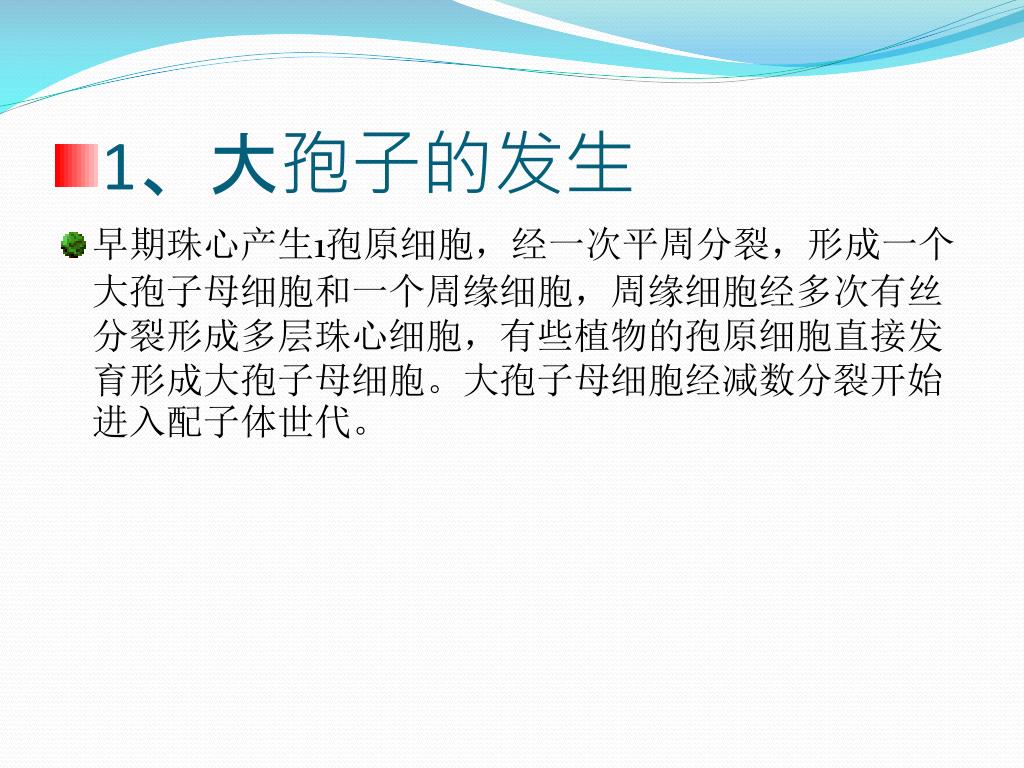 1、大孢子的发生

早期珠心产生1孢原细胞，经一次平周分裂，形成一个大孢子母细胞和一个周缘细胞，周缘细胞经多次有丝分裂形成多层珠心细胞，有些植物的孢原细胞直接发育形成大孢子母细胞。大孢子母细胞经减数分裂开始进入配子体世代。